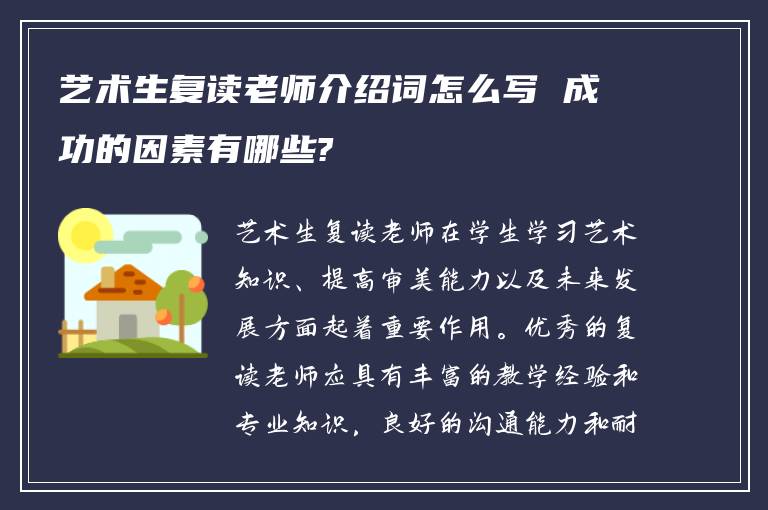 艺术生复读老师介绍词怎么写 成功的因素有哪些?

艺术生复读老师在学生学习艺术知识、提高审美能力以及未来发展方面起着重要作用。优秀的复读老师应具有丰富的教学经验和专业知识，良好的沟通能力和耐